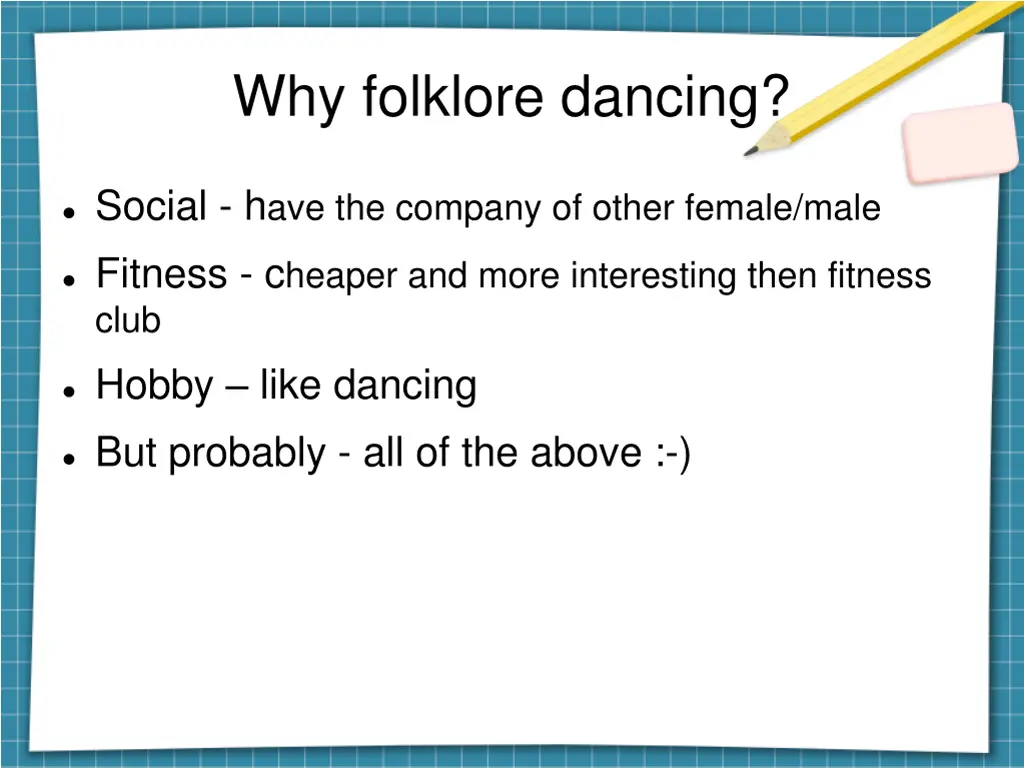 Why folklore dancing?

- Social - have the company of other female/male
- Fitness - cheaper and more interesting then fitness club
- Hobby – like dancing
- But probably - all of the above :-)